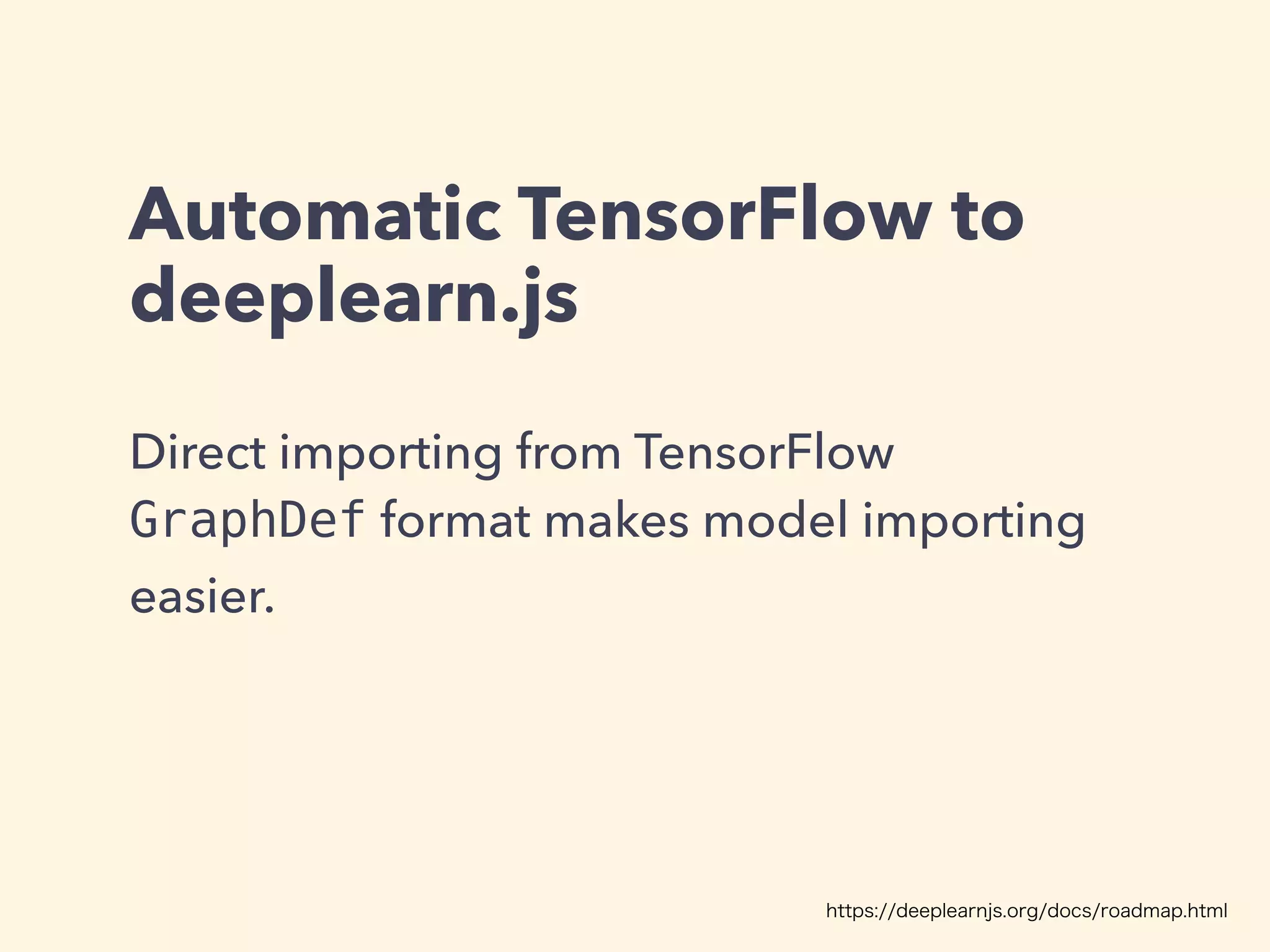 Automatic TensorFlow to deeplearn.js

Direct importing from TensorFlow GraphDef format makes model importing easier.

https://deeplearnjs.org/docs/roadmap.html